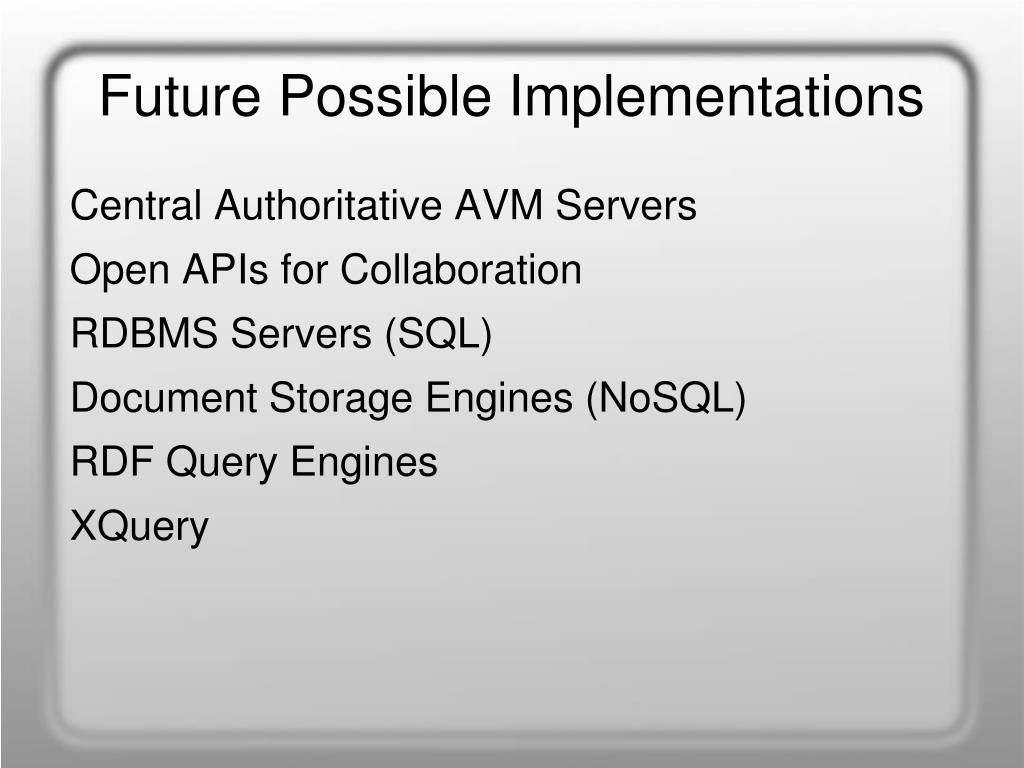 Future Possible Implementations

Central Authoritative AVM Servers

Open APIs for Collaboration

RDBMS Servers (SQL)

Document Storage Engines (NoSQL)

RDF Query Engines

XQuery